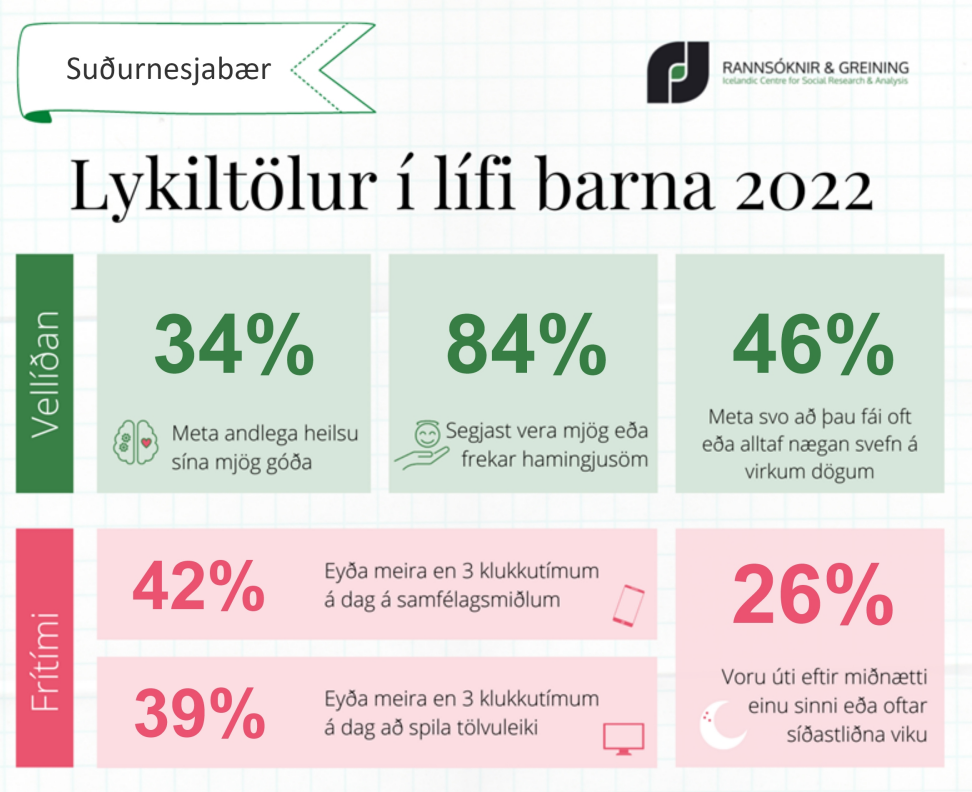 Suðurnesjabær

RANNSÓKNIR & GREINING
Icelandic Centre for Social Research & Analysis

Lykiltölur í lífi barna 2022

Vellíðan

34%
Meta andlega heilsu sína mjög góða

84%
Segjast vera mjög eða frekar hamingjusöm

46%
Meta svo að þau fái oft eða alltaf nægan svefn á virkum dögum

Frítími

42%
Eyða meira en 3 klukkutímum á dag á samfélagsmiðlum

39%
Eyða meira en 3 klukkutímum á dag að spila tölvuleiki

26%
Voru úti eftir miðnætti einu sinni eða oftar síðastliðna viku